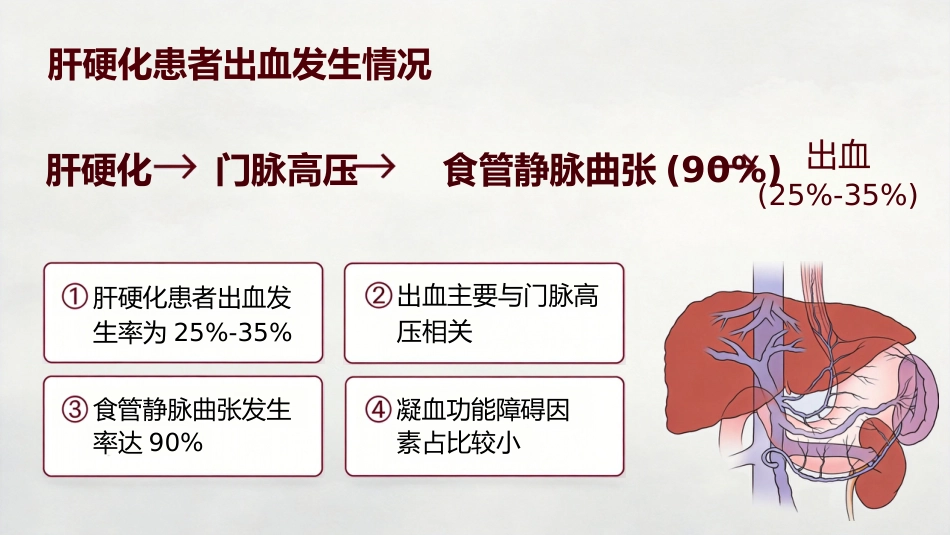 肝硬化患者出血发生情况

肝硬化→ 门脉高压→ 食管静脉曲张 (90%) 出血 (25%-35%)

① 肝硬化患者出血发生率为 25%-35%

② 出血主要与门脉高压相关

③ 食管静脉曲张发生率达 90%

④ 凝血功能障碍因素占比较小